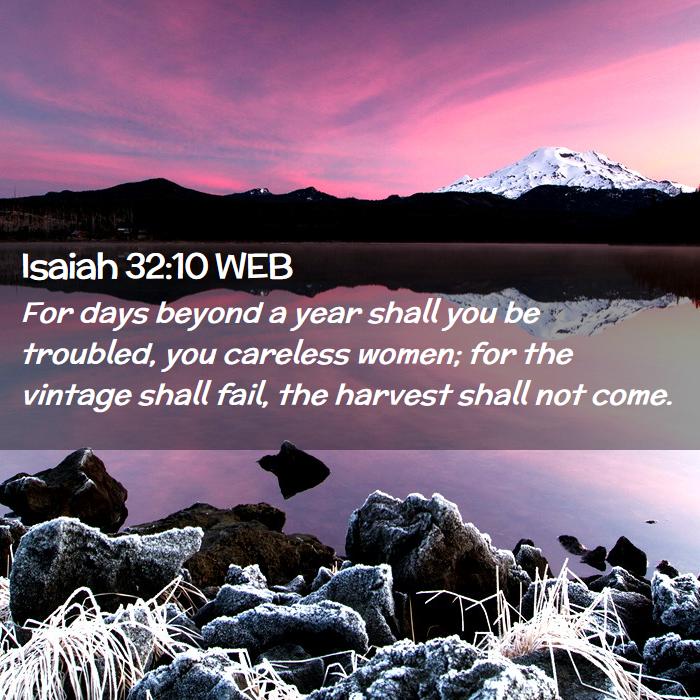 Isaiah 32:10 WEB

For days beyond a year shall you be troubled, you careless women; for the vintage shall fail, the harvest shall not come.